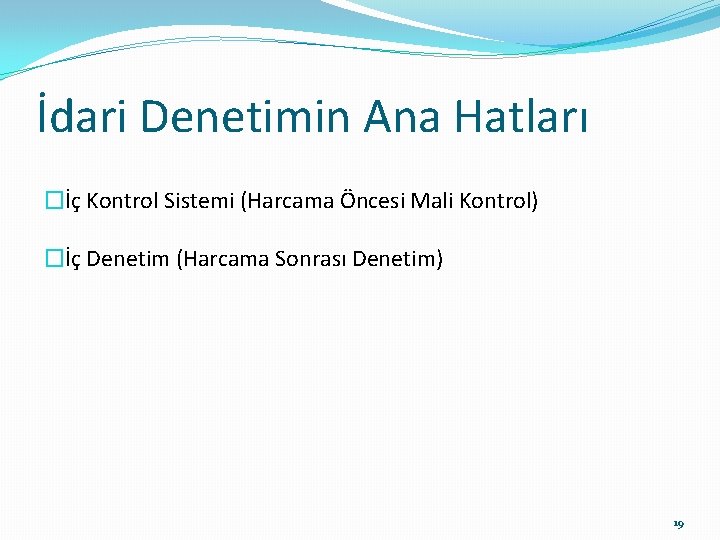 İdari Denetimin Ana Hatları

İç Kontrol Sistemi (Harcama Öncesi Mali Kontrol)

İç Denetim (Harcama Sonrası Denetim)

19